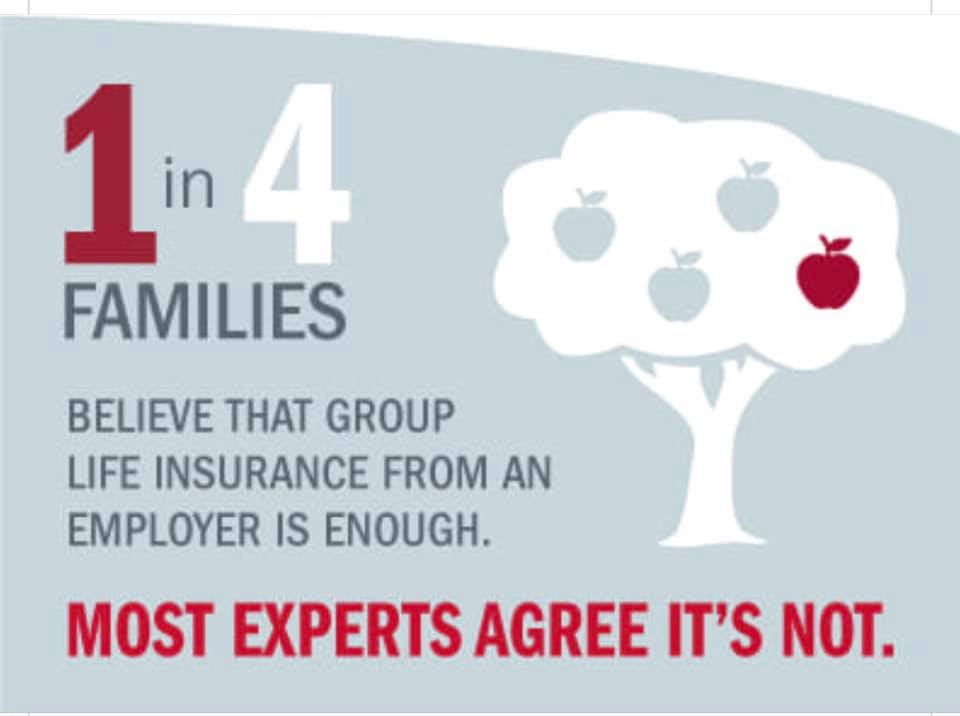 1 in 4
FAMILIES

BELIEVE THAT GROUP LIFE INSURANCE FROM AN EMPLOYER IS ENOUGH.

MOST EXPERTS AGREE IT'S NOT.